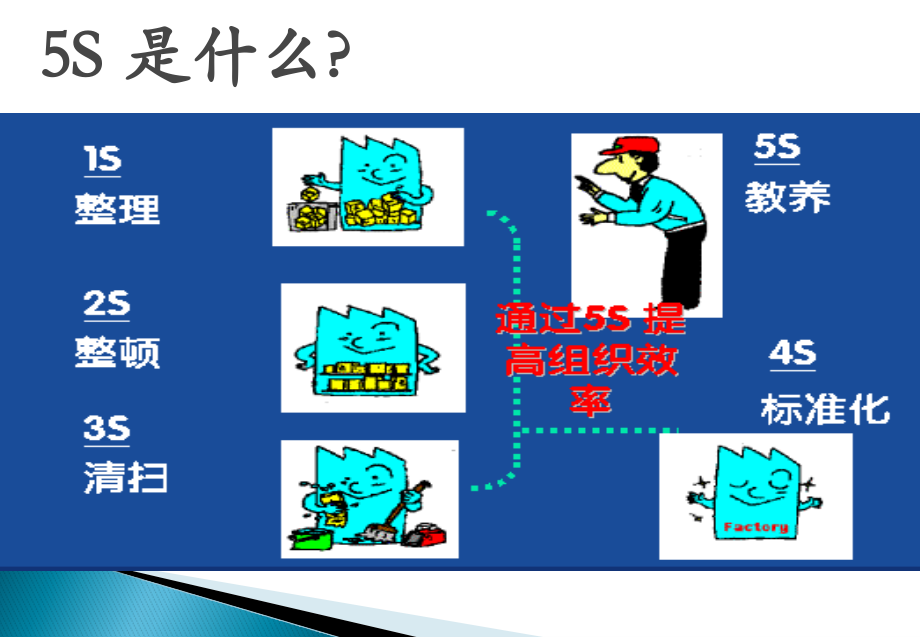 5S 是什么?

1S
整理

2S
整顿

3S
清扫

通过5S 提高组织效率

5S
教养

4S
标准化

Factory